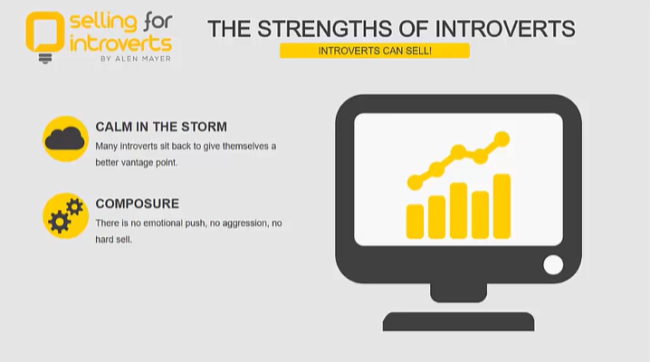 selling for introverts
BY ALEN MAYER

THE STRENGTHS OF INTROVERTS
INTROVERTS CAN SELL!

CALM IN THE STORM
Many introverts sit back to give themselves a better vantage point.

COMPOSURE
There is no emotional push, no aggression, no hard sell.